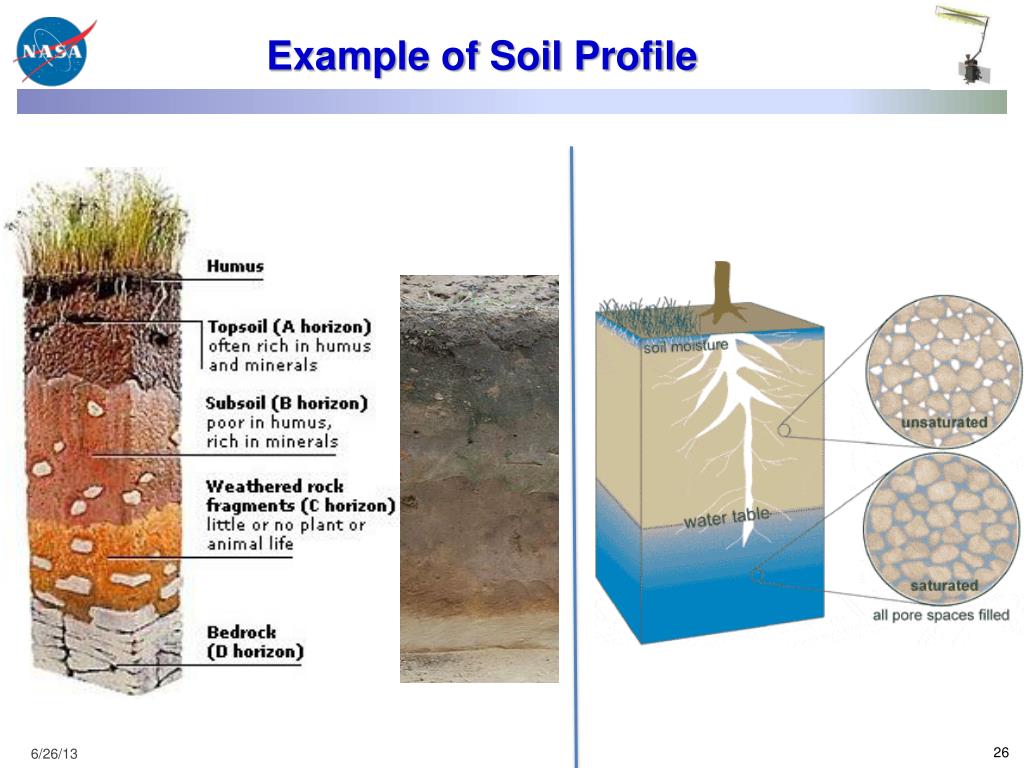 NASA

Example of Soil Profile

Humus

Topsoil (A horizon) often rich in humus and minerals

Subsoil (B horizon) poor in humus, rich in minerals

Weathered rock fragments (C horizon) little or no plant or animal life

Bedrock (D horizon)

soil moisture

water table

unsaturated

saturated

all pore spaces filled

6/26/13

26